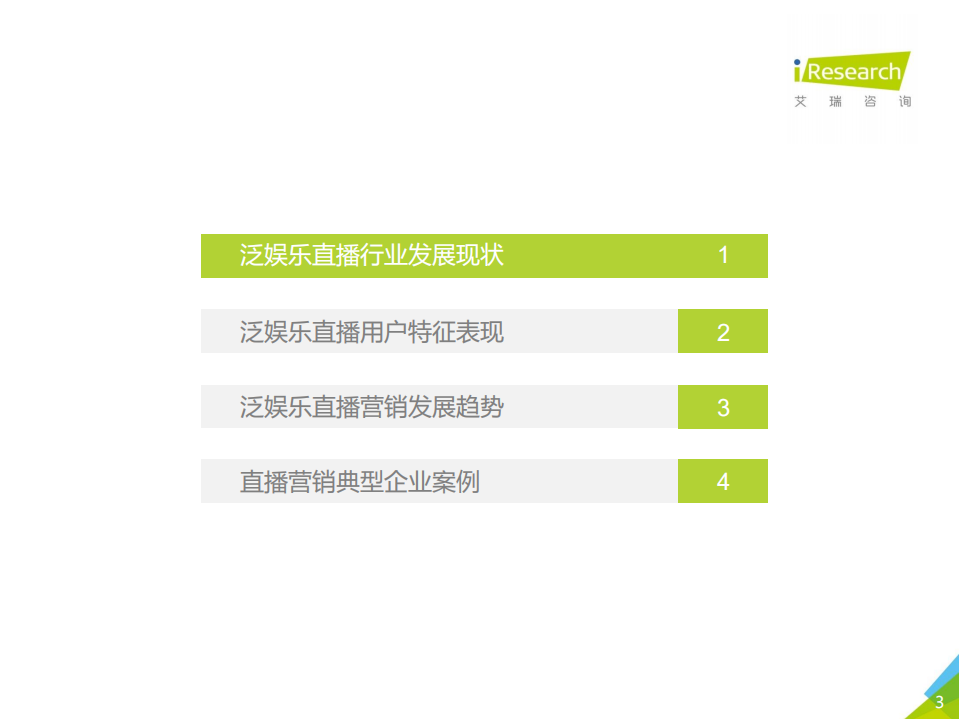 iResearch
艾 瑞 咨 询

泛娱乐直播行业发展现状 1

泛娱乐直播用户特征表现 2

泛娱乐直播营销发展趋势 3

直播营销典型企业案例 4

3